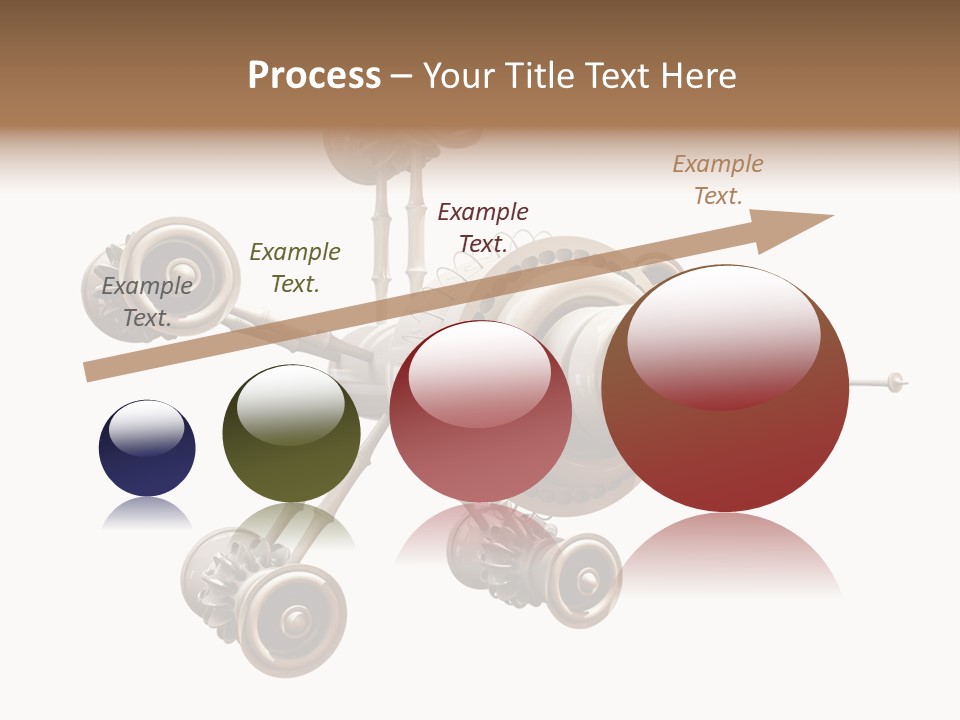 Process – Your Title Text Here

Example Text.

Example Text.

Example Text.

Example Text.